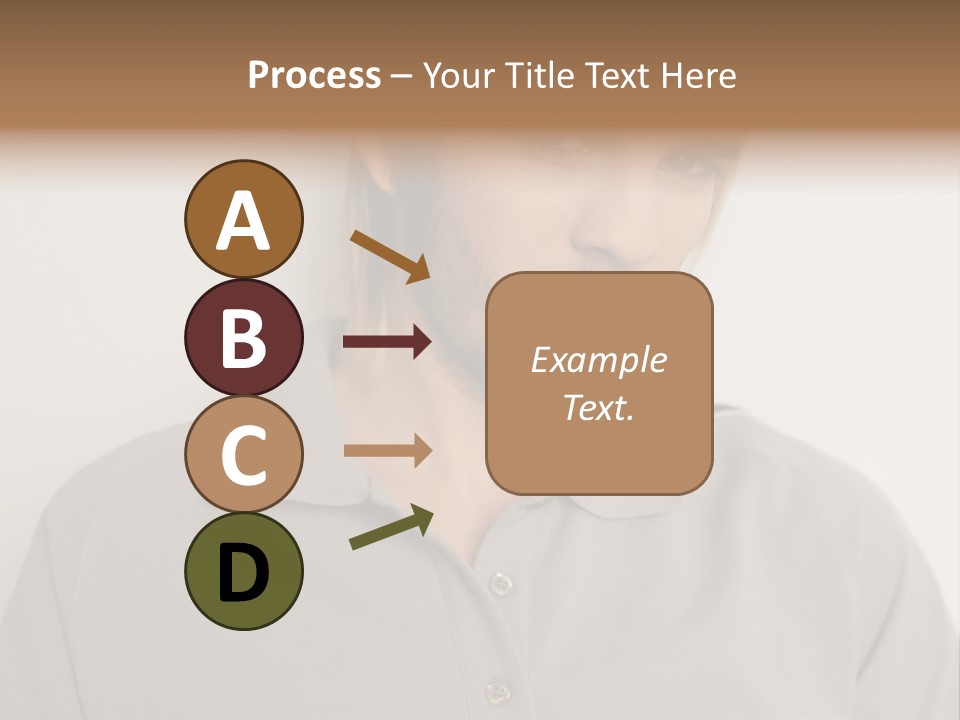 Process – Your Title Text Here

A

B

C

D

Example Text.